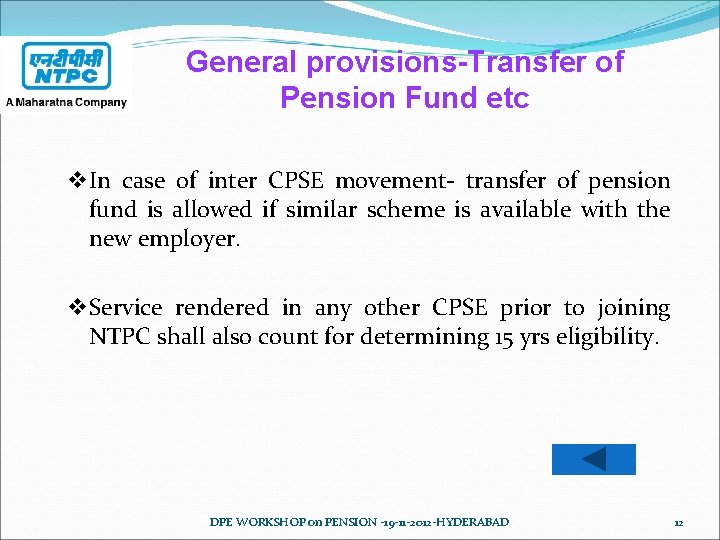 एनटीपीसी
NTPC
A Maharatna Company

General provisions-Transfer of Pension Fund etc

❖In case of inter CPSE movement- transfer of pension fund is allowed if similar scheme is available with the new employer.

❖Service rendered in any other CPSE prior to joining NTPC shall also count for determining 15 yrs eligibility.

DPE WORKSHOP on PENSION -19-11-2012-HYDERABAD

12